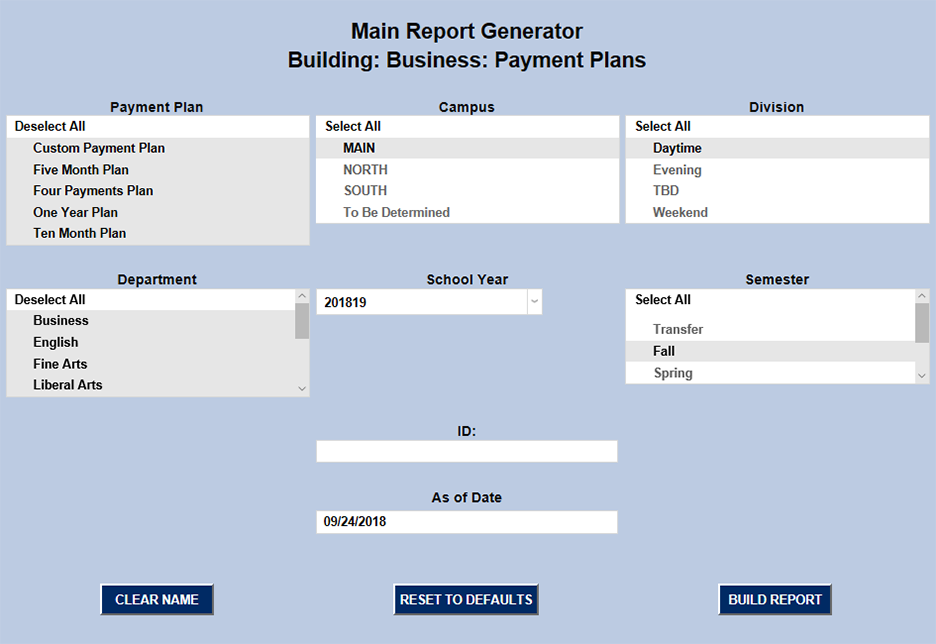 Main Report Generator
Building: Business: Payment Plans

Payment Plan
Deselect All
Custom Payment Plan
Five Month Plan
Four Payments Plan
One Year Plan
Ten Month Plan

Campus
Select All
MAIN
NORTH
SOUTH
To Be Determined

Division
Select All
Daytime
Evening
TBD
Weekend

Department
Deselect All
Business
English
Fine Arts
Liberal Arts

School Year
201819

Semester
Select All
Transfer
Fall
Spring

ID:

As of Date
09/24/2018

CLEAR NAME
RESET TO DEFAULTS
BUILD REPORT